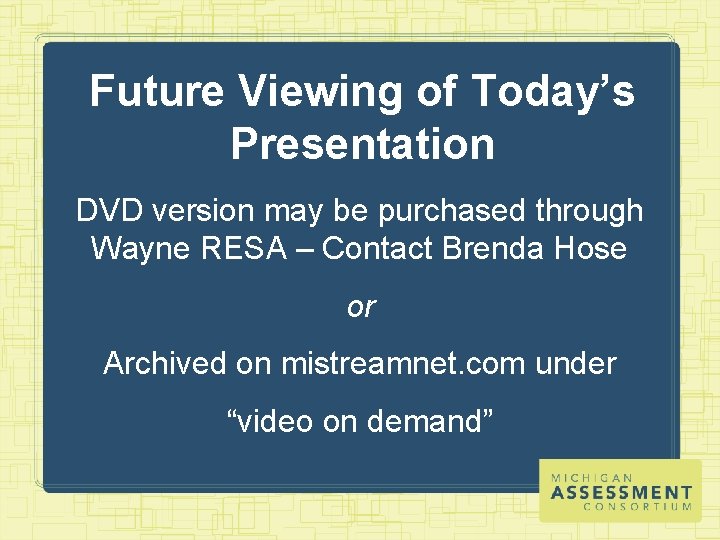 Future Viewing of Today's Presentation

DVD version may be purchased through Wayne RESA – Contact Brenda Hose

or

Archived on mistreamnet.com under

"video on demand"

MICHIGAN
ASSESSMENT
CONSORTIUM